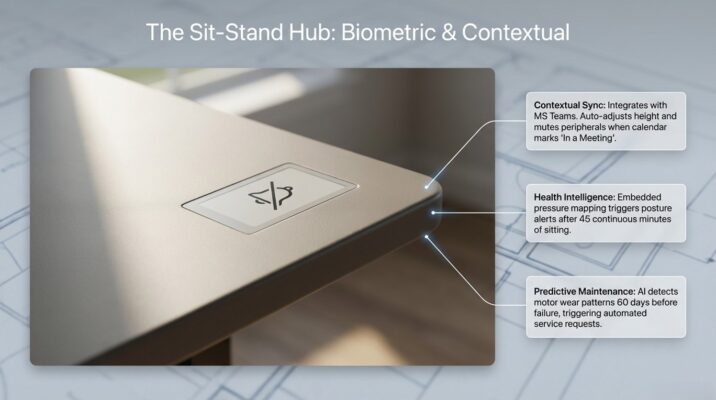 The Sit-Stand Hub: Biometric & Contextual

Contextual Sync: Integrates with MS Teams. Auto-adjusts height and mutes peripherals when calendar marks 'In a Meeting'.

Health Intelligence: Embedded pressure mapping triggers posture alerts after 45 continuous minutes of sitting.

Predictive Maintenance: AI detects motor wear patterns 60 days before failure, triggering automated service requests.